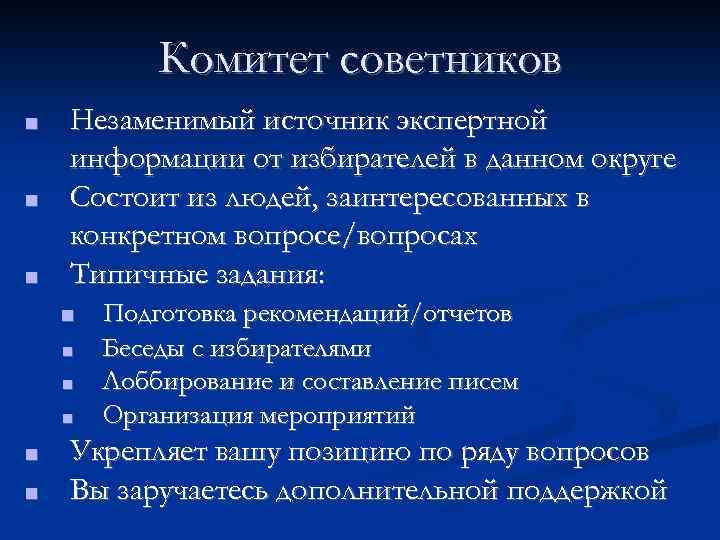 Комитет советников

Незаменимый источник экспертной информации от избирателей в данном округе

Состоит из людей, заинтересованных в конкретном вопросе/вопросах

Типичные задания:

Подготовка рекомендаций/отчетов

Беседы с избирателями

Лоббирование и составление писем

Организация мероприятий

Укрепляет вашу позицию по ряду вопросов

Вы заручаетесь дополнительной поддержкой